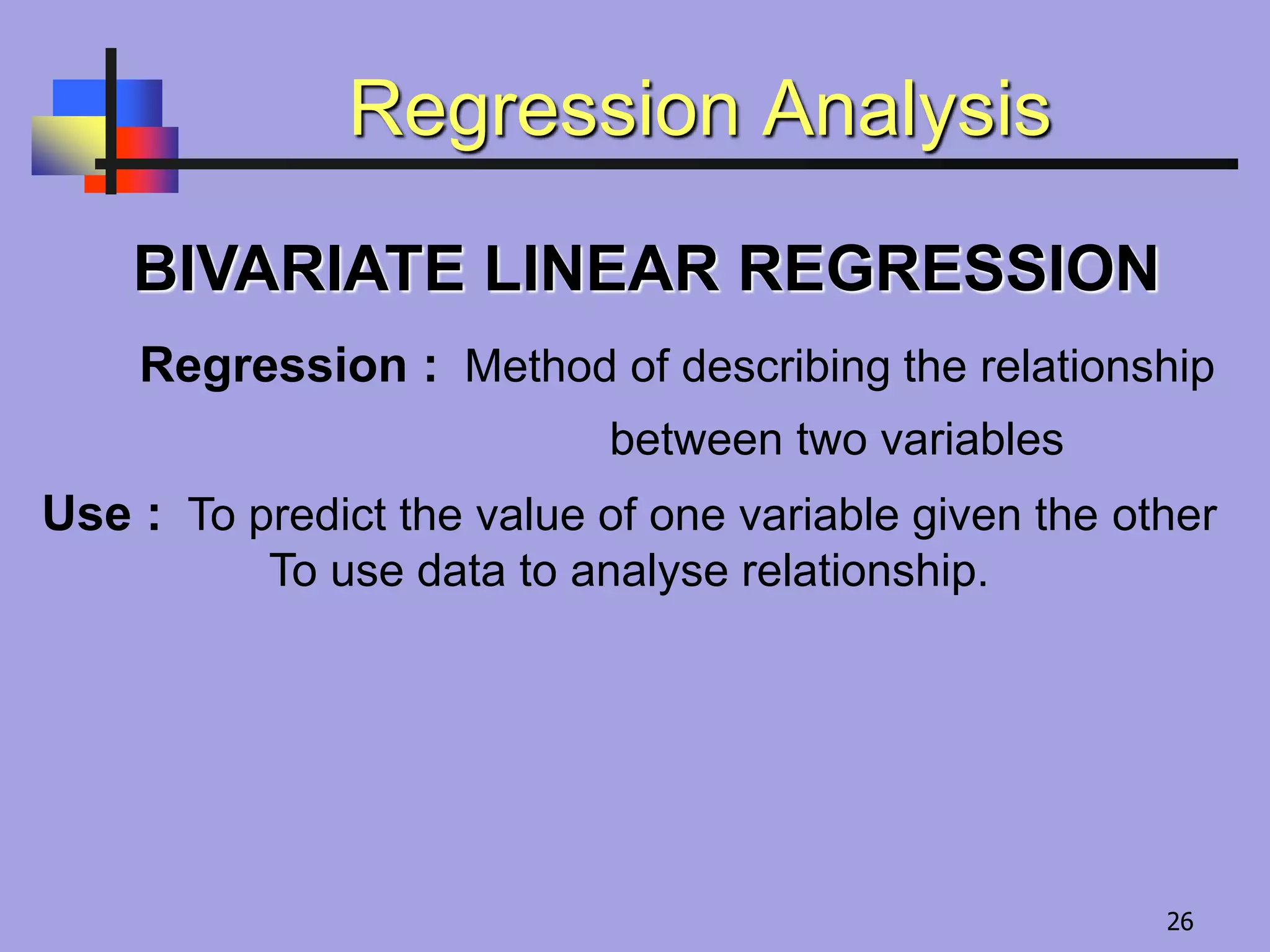 Regression Analysis

BIVARIATE LINEAR REGRESSION

Regression : Method of describing the relationship between two variables

Use : To predict the value of one variable given the other
To use data to analyse relationship.

26